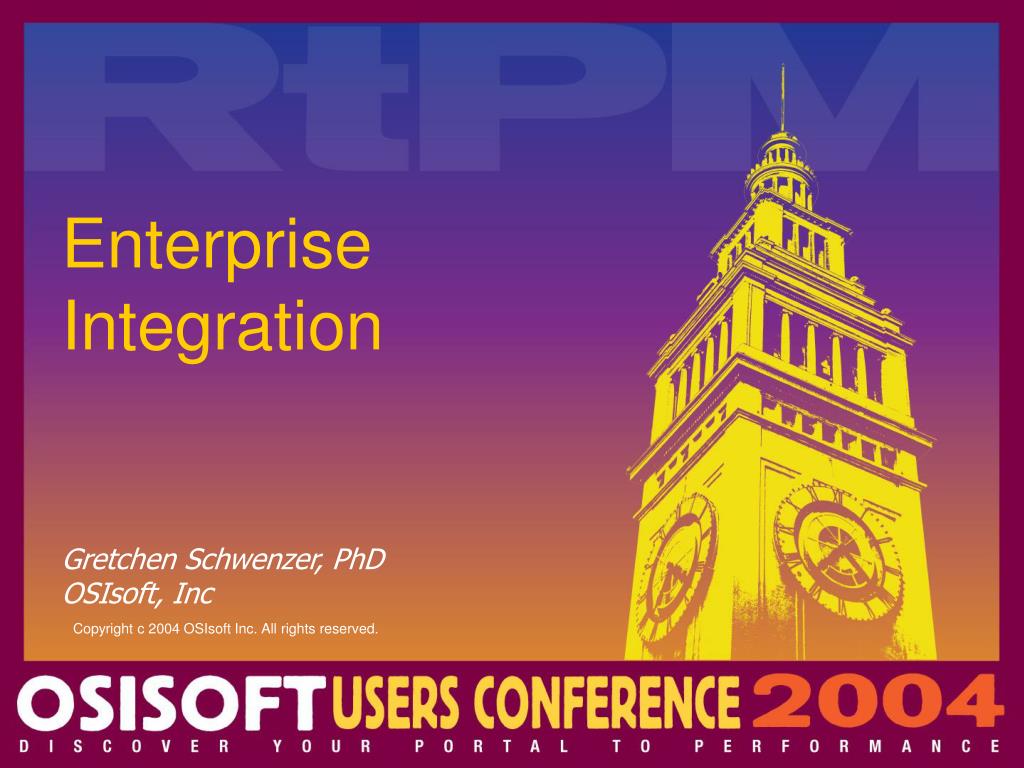 RtPM

Enterprise Integration

Gretchen Schwenzer, PhD
OSIsoft, Inc

Copyright c 2004 OSIsoft Inc. All rights reserved.

OSISOFT USERS CONFERENCE 2004
DISCOVER YOUR PORTAL TO PERFORMANCE